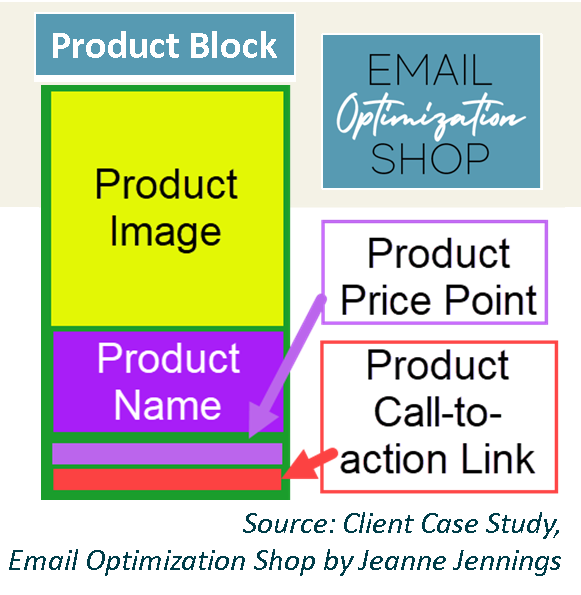 Product Block

EMAIL
Optimization
SHOP

Product Image

Product Name

Product Price Point

Product Call-to-action Link

Source: Client Case Study, Email Optimization Shop by Jeanne Jennings